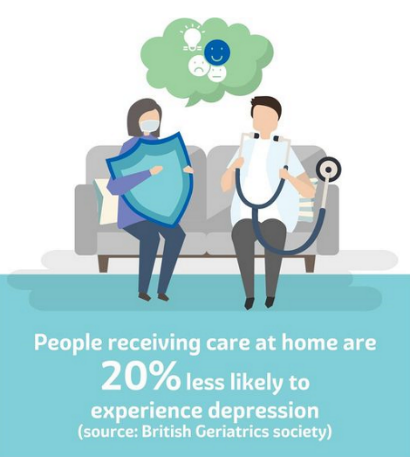 People receiving care at home are 20% less likely to experience depression
(source: British Geriatrics society)